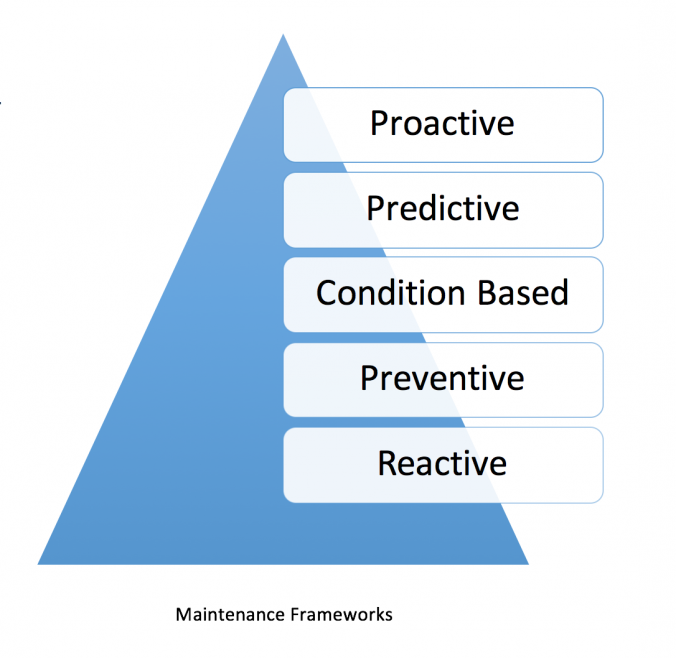 Proactive

Predictive

Condition Based

Preventive

Reactive

Maintenance Frameworks